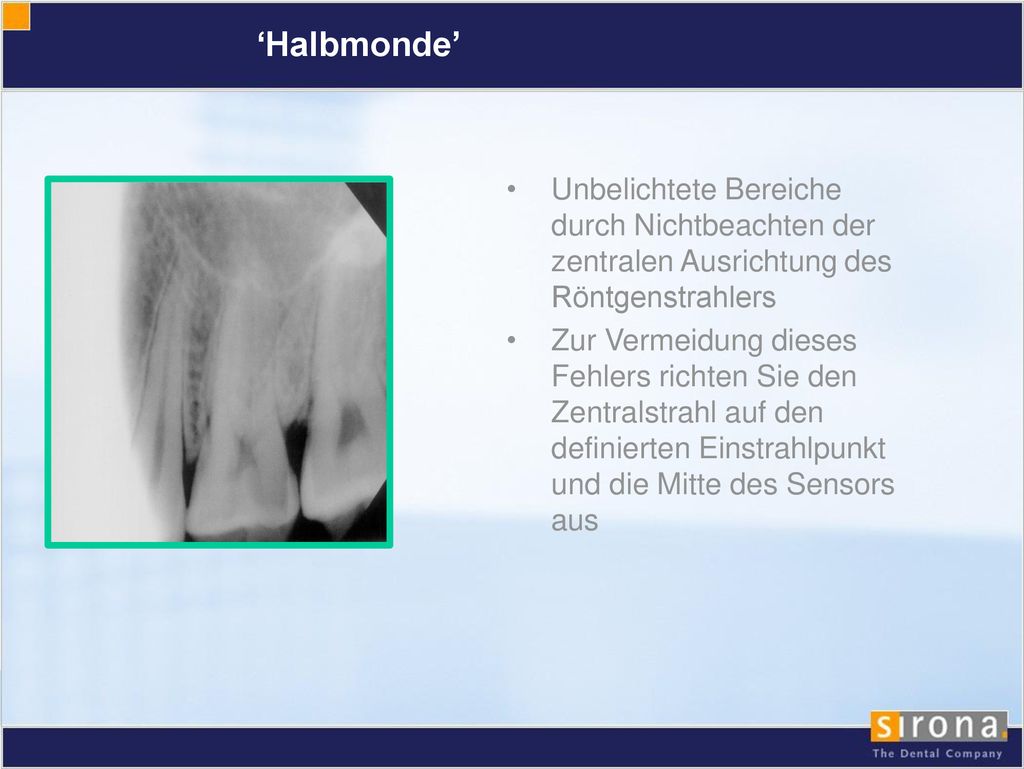 ‘Halbmonde’

• Unbelichtete Bereiche durch Nichtbeachten der zentralen Ausrichtung des Röntgenstrahlers

• Zur Vermeidung dieses Fehlers richten Sie den Zentralstrahl auf den definierten Einstrahlpunkt und die Mitte des Sensors aus

sirona.
The Dental Company